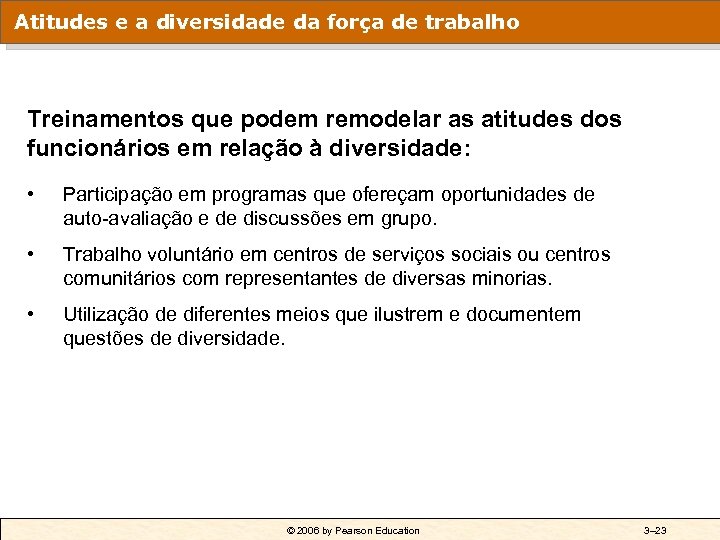 Atitudes e a diversidade da força de trabalho

Treinamentos que podem remodelar as atitudes dos funcionários em relação à diversidade:

• Participação em programas que ofereçam oportunidades de auto-avaliação e de discussões em grupo.

• Trabalho voluntário em centros de serviços sociais ou centros comunitários com representantes de diversas minorias.

• Utilização de diferentes meios que ilustrem e documentem questões de diversidade.

© 2006 by Pearson Education

3–23